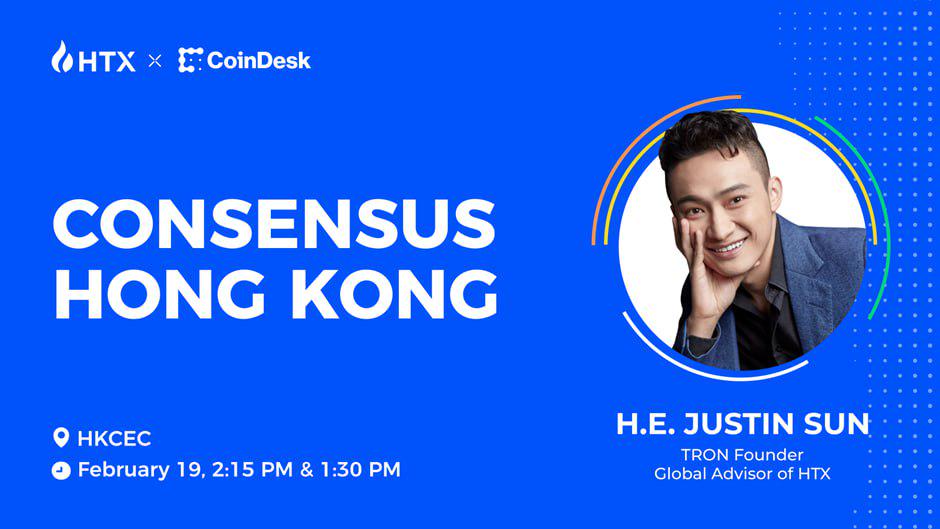 HTX × CoinDesk

CONSENSUS HONG KONG

HKCEC
February 19, 2:15 PM & 1:30 PM

H.E. JUSTIN SUN
TRON Founder
Global Advisor of HTX